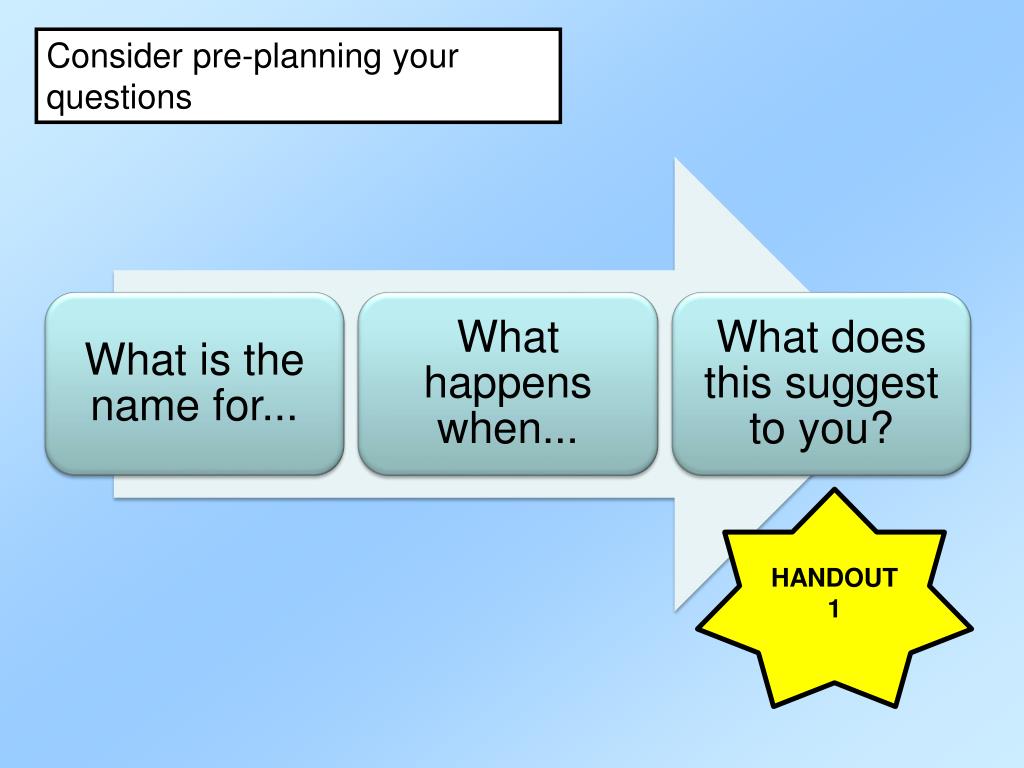 Consider pre-planning your questions

What is the name for...

What happens when...

What does this suggest to you?

HANDOUT 1